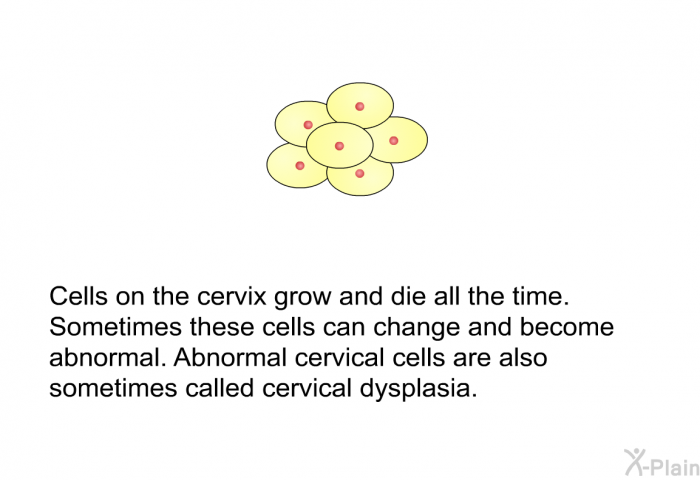 Cells on the cervix grow and die all the time. Sometimes these cells can change and become abnormal. Abnormal cervical cells are also sometimes called cervical dysplasia.

X-Plain